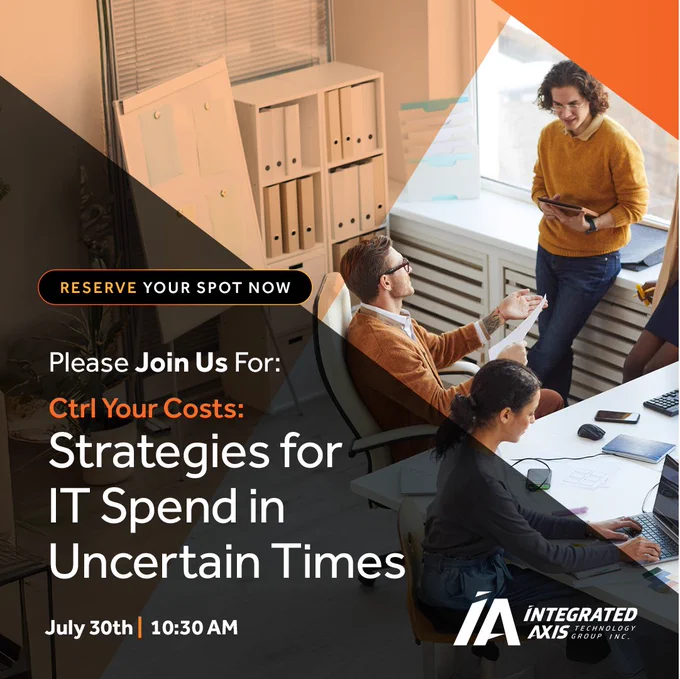 RESERVE YOUR SPOT NOW

Please Join Us For:

Ctrl Your Costs:
Strategies for IT Spend in Uncertain Times

July 30th | 10:30 AM

IA INTEGRATED AXIS TECHNOLOGY GROUP INC.